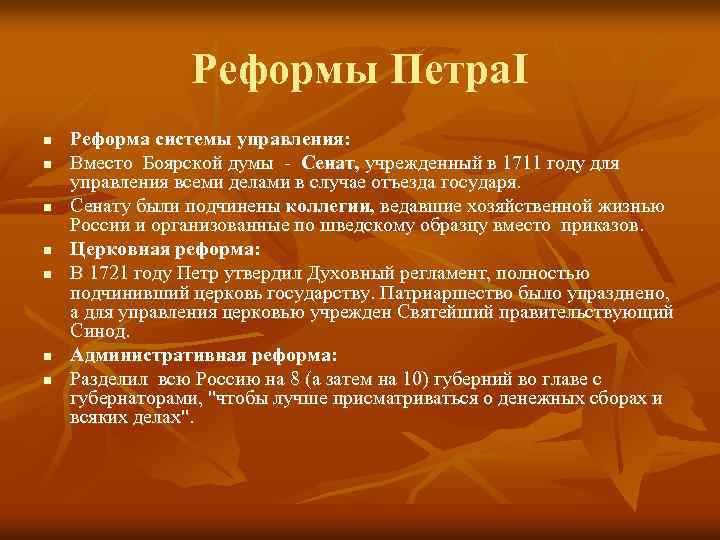 Реформы ПетраI

- Реформа системы управления:
- Вместо Боярской думы - Сенат, учрежденный в 1711 году для управления всеми делами в случае отъезда государя.
- Сенату были подчинены коллегии, ведавшие хозяйственной жизнью России и организованные по шведскому образцу вместо приказов.
- Церковная реформа:
- В 1721 году Петр утвердил Духовный регламент, полностью подчинивший церковь государству. Патриаршество было упразднено, а для управления церковью учрежден Святейший правительствующий Синод.
- Административная реформа:
- Разделил всю Россию на 8 (а затем на 10) губерний во главе с губернаторами, "чтобы лучше присматриваться о денежных сборах и всяких делах".